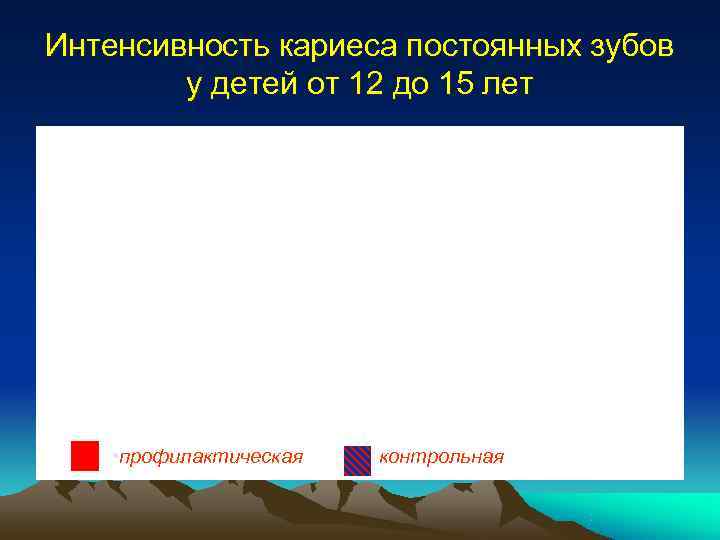 Интенсивность кариеса постоянных зубов у детей от 12 до 15 лет

профилактическая

контрольная